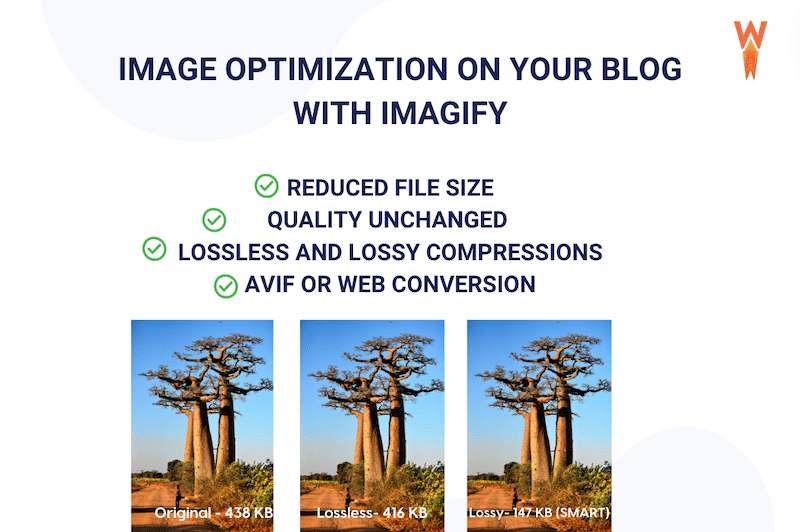 IMAGE OPTIMIZATION ON YOUR BLOG WITH IMAGIFY

REDUCED FILE SIZE
QUALITY UNCHANGED
LOSSLESS AND LOSSY COMPRESSIONS
AVIF OR WEB CONVERSION

Original - 438 KB

Lossless- 416 KB

Lossy- 147 KB (SMART)